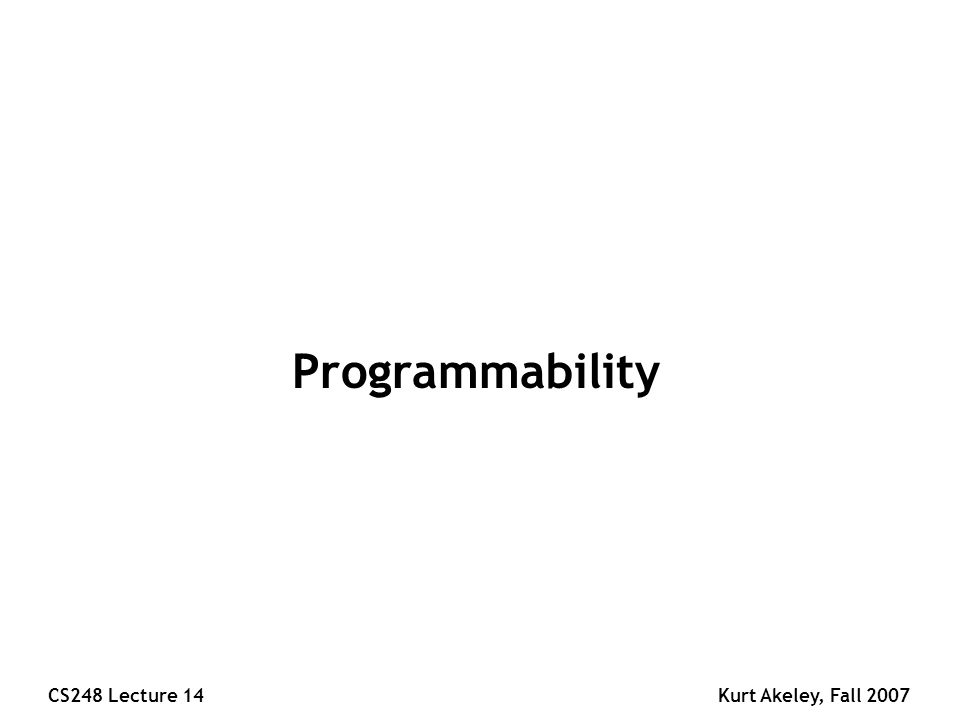 Programmability

CS248 Lecture 14

Kurt Akeley, Fall 2007